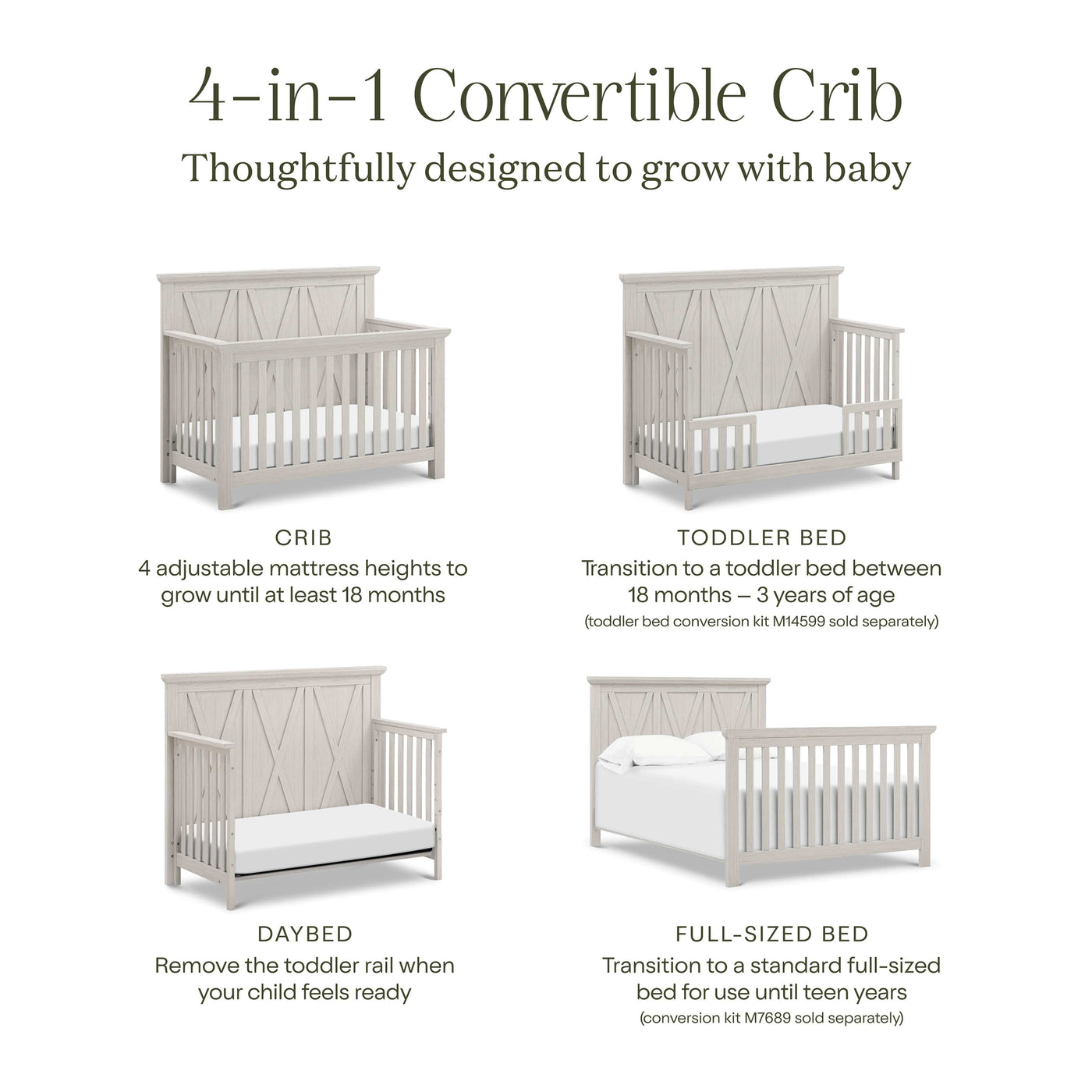 4-in-1 Convertible Crib
Thoughtfully designed to grow with baby

CRIB
4 adjustable mattress heights to grow until at least 18 months

TODDLER BED
Transition to a toddler bed between 18 months — 3 years of age
(toddler bed conversion kit M14599 sold separately)

DAYBED
Remove the toddler rail when your child feels ready

FULL-SIZED BED
Transition to a standard full-sized bed for use until teen years
(conversion kit M7689 sold separately)